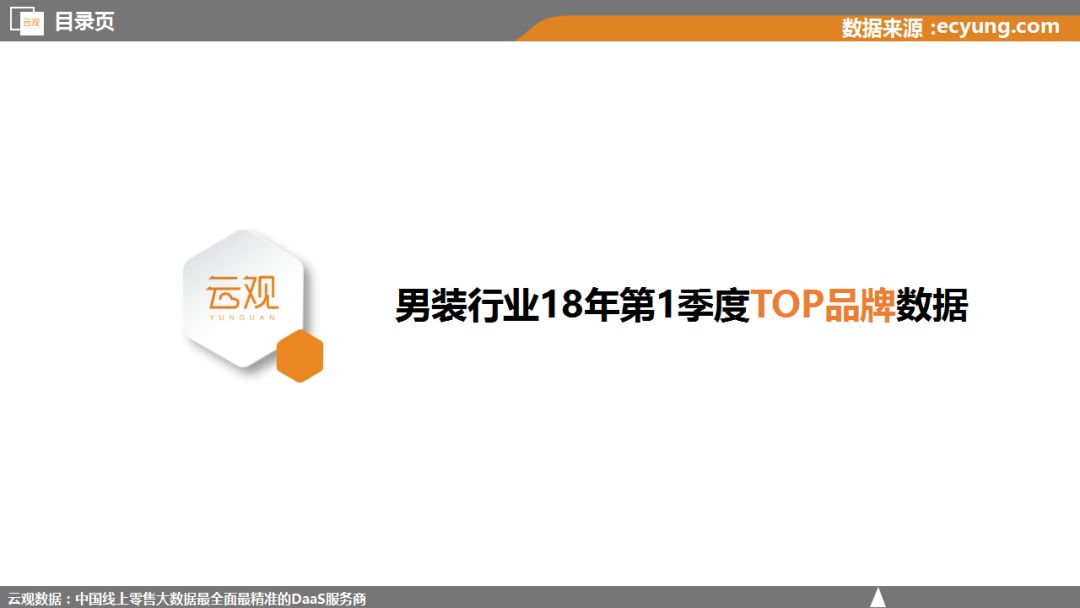 云观 目录页

数据来源 :ecyung.com

云观
YUNGUAN

男装行业18年第1季度TOP品牌数据

云观数据：中国线上零售大数据最全面最精准的DaaS服务商